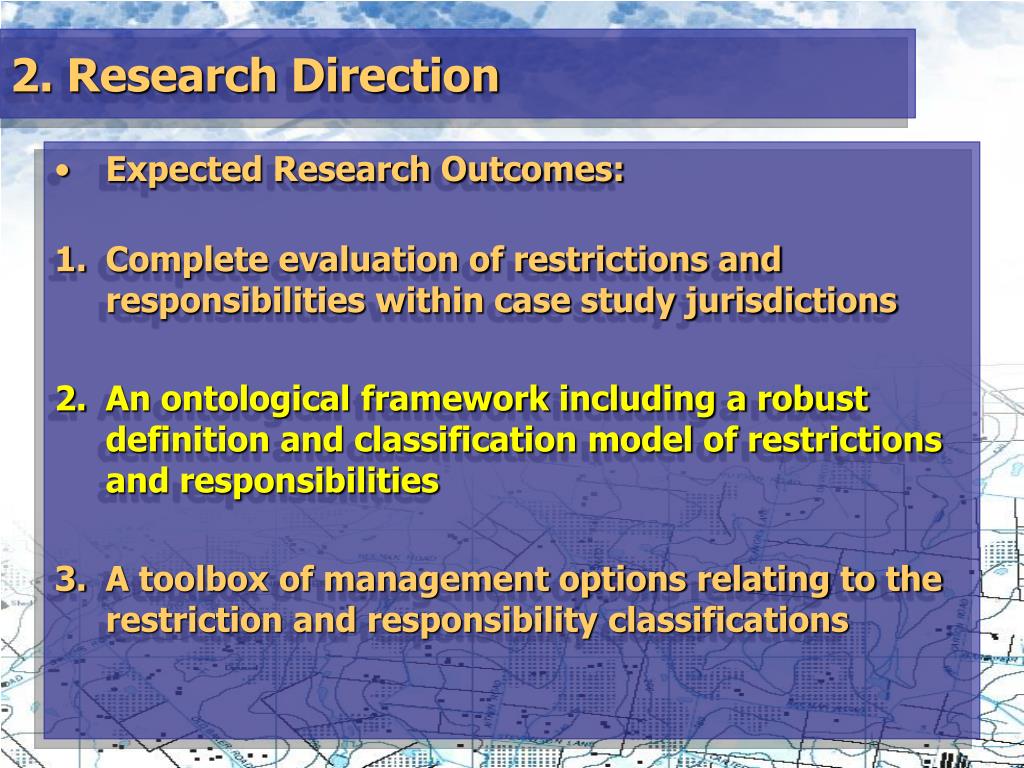 2. Research Direction

• Expected Research Outcomes:

1. Complete evaluation of restrictions and responsibilities within case study jurisdictions

2. An ontological framework including a robust definition and classification model of restrictions and responsibilities

3. A toolbox of management options relating to the restriction and responsibility classifications